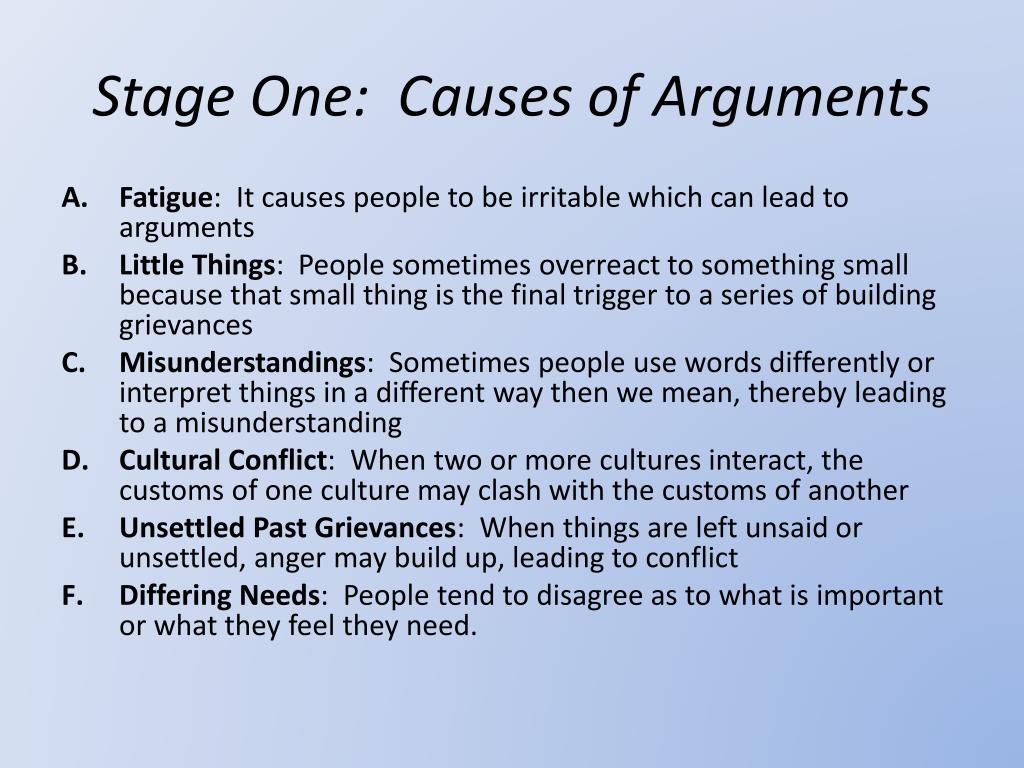 Stage One: Causes of Arguments

A. Fatigue: It causes people to be irritable which can lead to arguments
B. Little Things: People sometimes overreact to something small because that small thing is the final trigger to a series of building grievances
C. Misunderstandings: Sometimes people use words differently or interpret things in a different way then we mean, thereby leading to a misunderstanding
D. Cultural Conflict: When two or more cultures interact, the customs of one culture may clash with the customs of another
E. Unsettled Past Grievances: When things are left unsaid or unsettled, anger may build up, leading to conflict
F. Differing Needs: People tend to disagree as to what is important or what they feel they need.